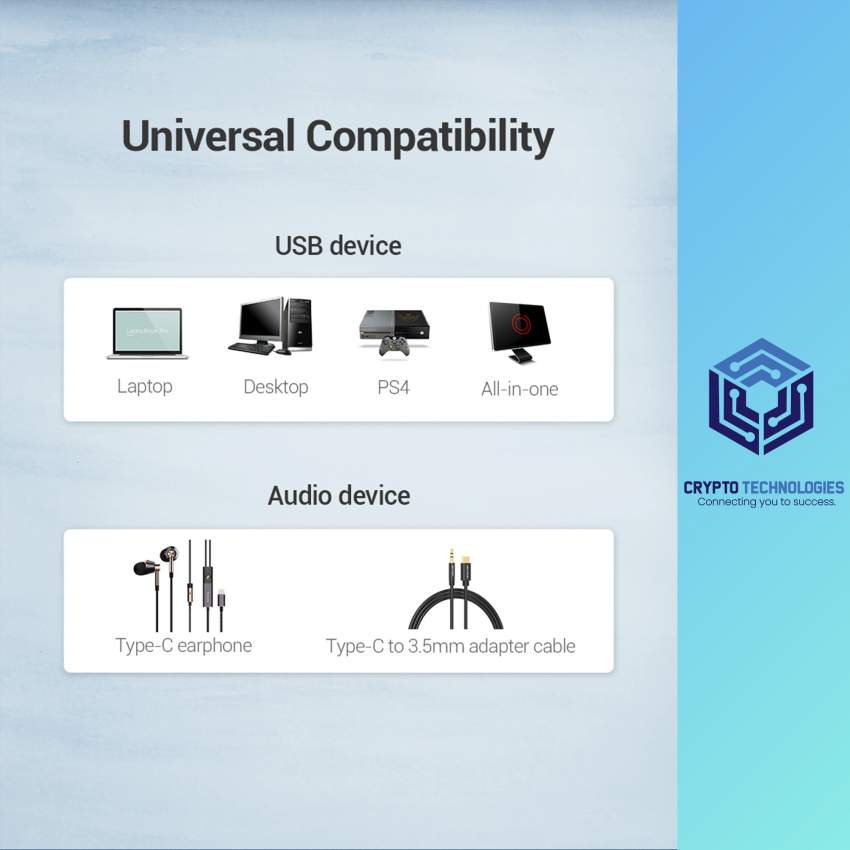 Universal Compatibility

USB device

Laptop

Desktop

PS4

All-in-one

Audio device

Type-C earphone

Type-C to 3.5mm adapter cable

CRYPTO TECHNOLOGIES
Connecting you to success.